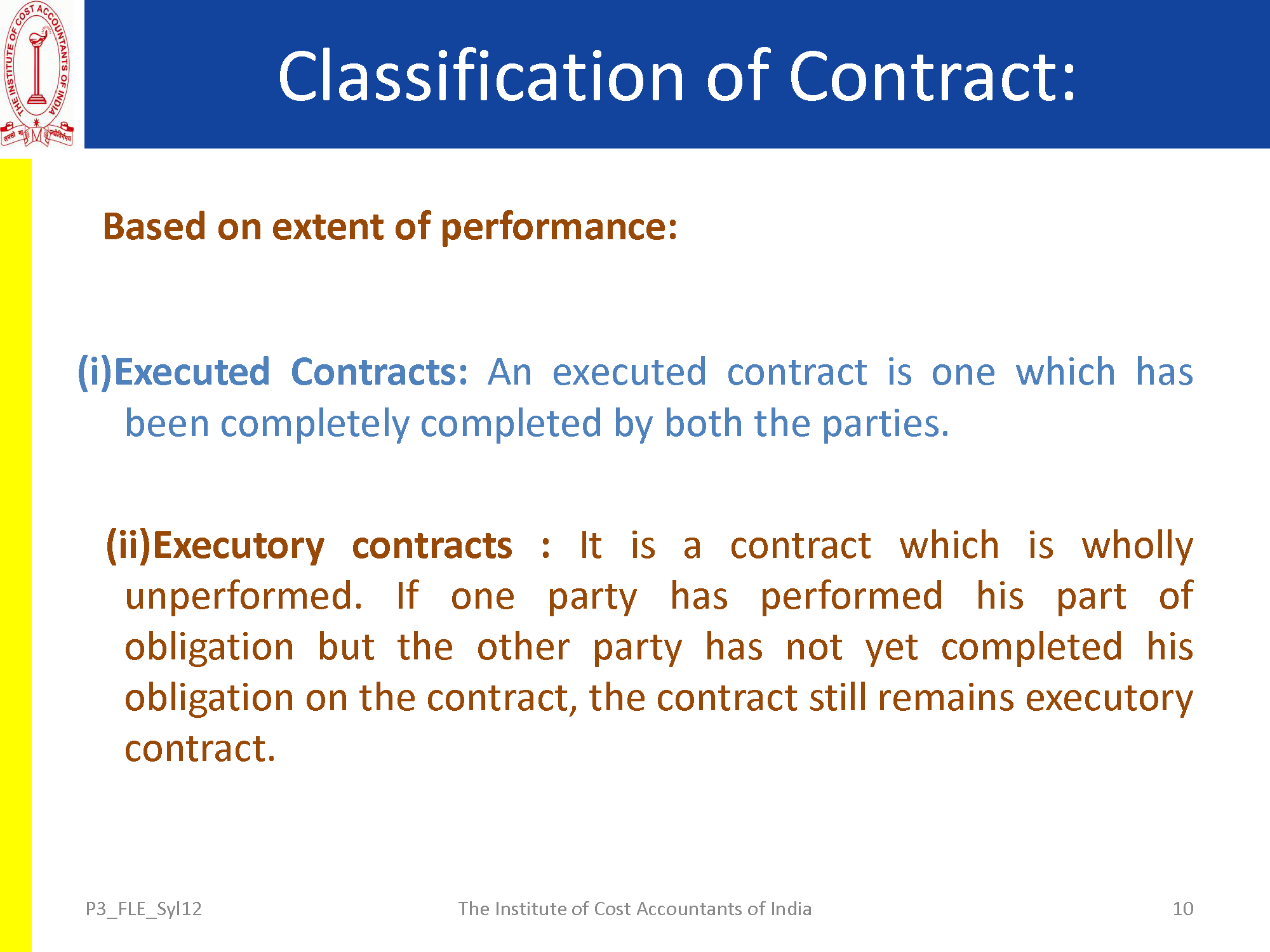 THE INSTITUTE OF COST ACCOUNTANTS OF INDIA

Classification of Contract:

Based on extent of performance:

(i)Executed Contracts: An executed contract is one which has been completely completed by both the parties.

(ii)Executory contracts : It is a contract which is wholly unperformed. If one party has performed his part of obligation but the other party has not yet completed his obligation on the contract, the contract still remains executory contract.

P3_FLE_Syl12 The Institute of Cost Accountants of India 10